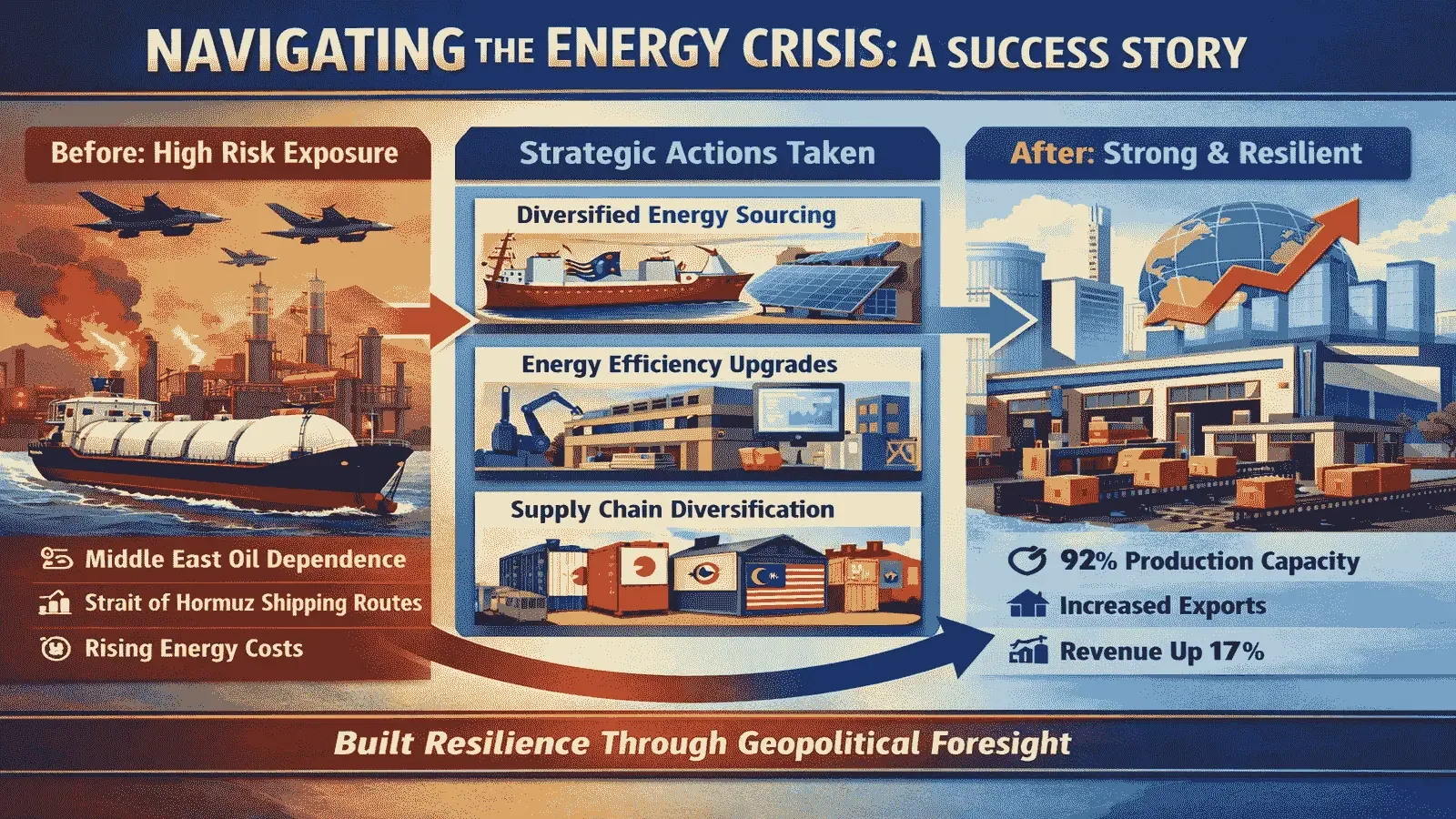 NAVIGATING THE ENERGY CRISIS: A SUCCESS STORY

Before: High Risk Exposure

Middle East Oil Dependence
Strait of Hormuz Shipping Routes
Rising Energy Costs

Strategic Actions Taken

Diversified Energy Sourcing

Energy Efficiency Upgrades

Supply Chain Diversification

After: Strong & Resilient

92% Production Capacity
Increased Exports
Revenue Up 17%

Built Resilience Through Geopolitical Foresight